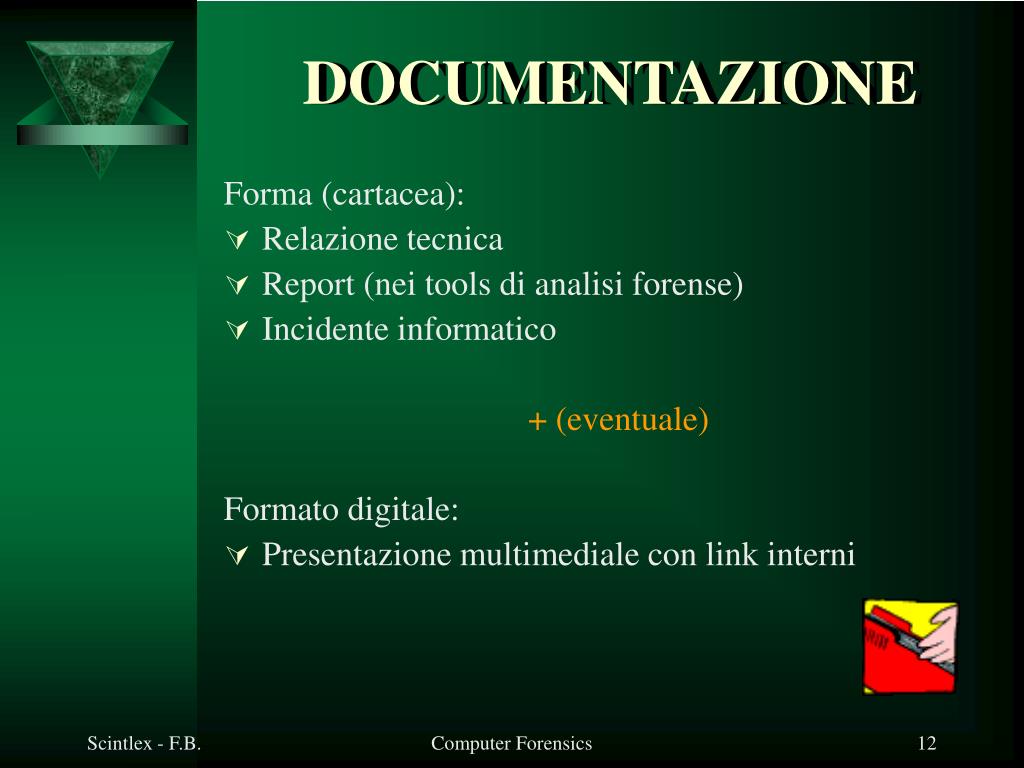 DOCUMENTAZIONE

Forma (cartacea):
Relazione tecnica
Report (nei tools di analisi forense)
Incidente informatico

+ (eventuale)

Formato digitale:
Presentazione multimediale con link interni

Scintlex - F.B.

Computer Forensics

12